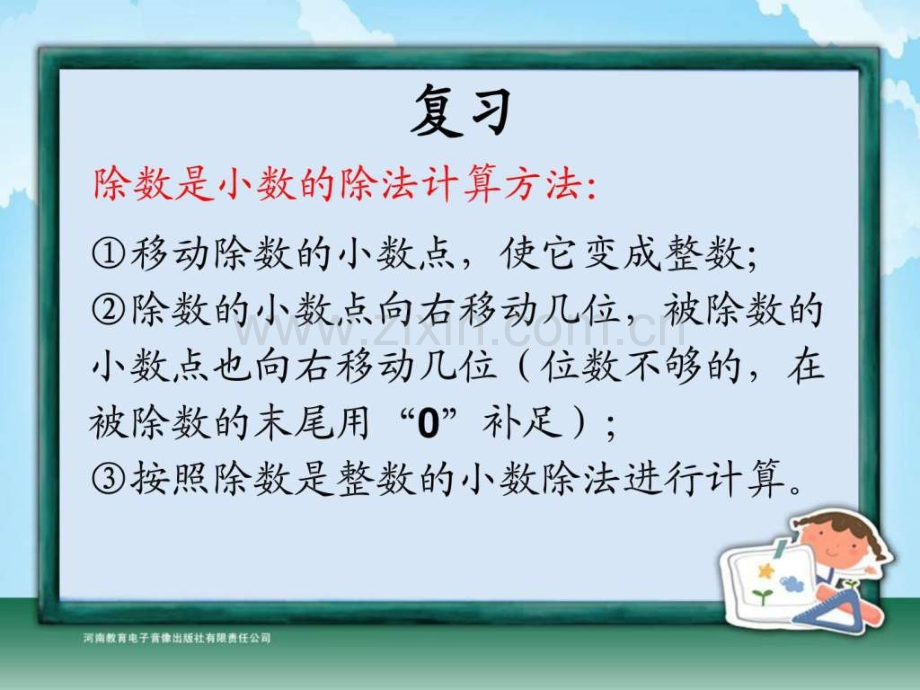 复习

除数是小数的除法计算方法:

①移动除数的小数点，使它变成整数;

②除数的小数点向右移动几位，被除数的小数点也向右移动几位（位数不够的，在被除数的末尾用“0”补足）;

③按照除数是整数的小数除法进行计算。

www.zixin.com.cn

河南教育电子音像出版社有限责任公司